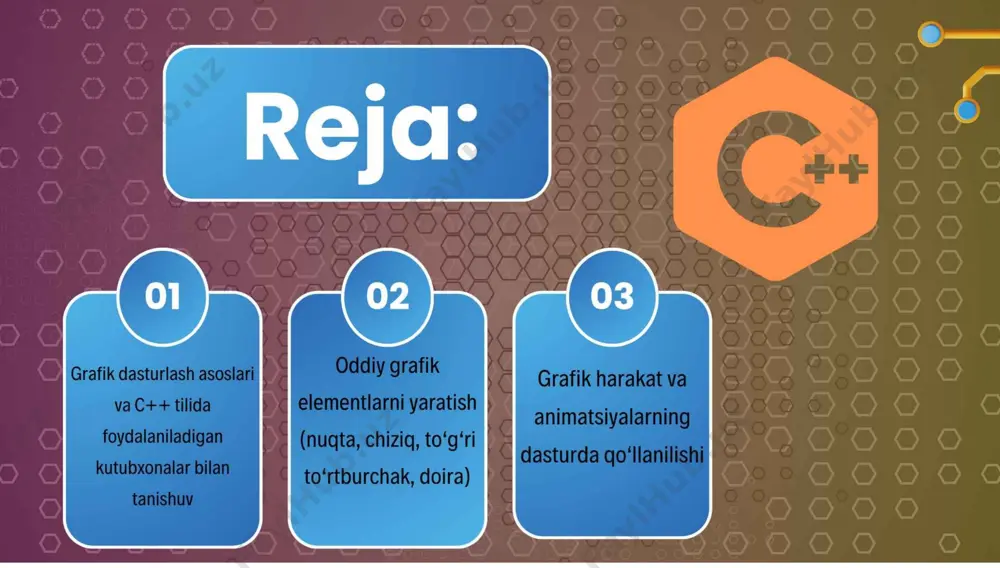 Reja:

C++

01

Grafik dasturlash asoslari va C++ tilida foydalaniladigan kutubxonalar bilan tanishuv

02

Oddiy grafik elementlarni yaratish (nuqta, chiziq, to‘g‘ri to‘rtburchak, doira)

03

Grafik harakat va animatsiyalarning dasturda qo‘llanilishi